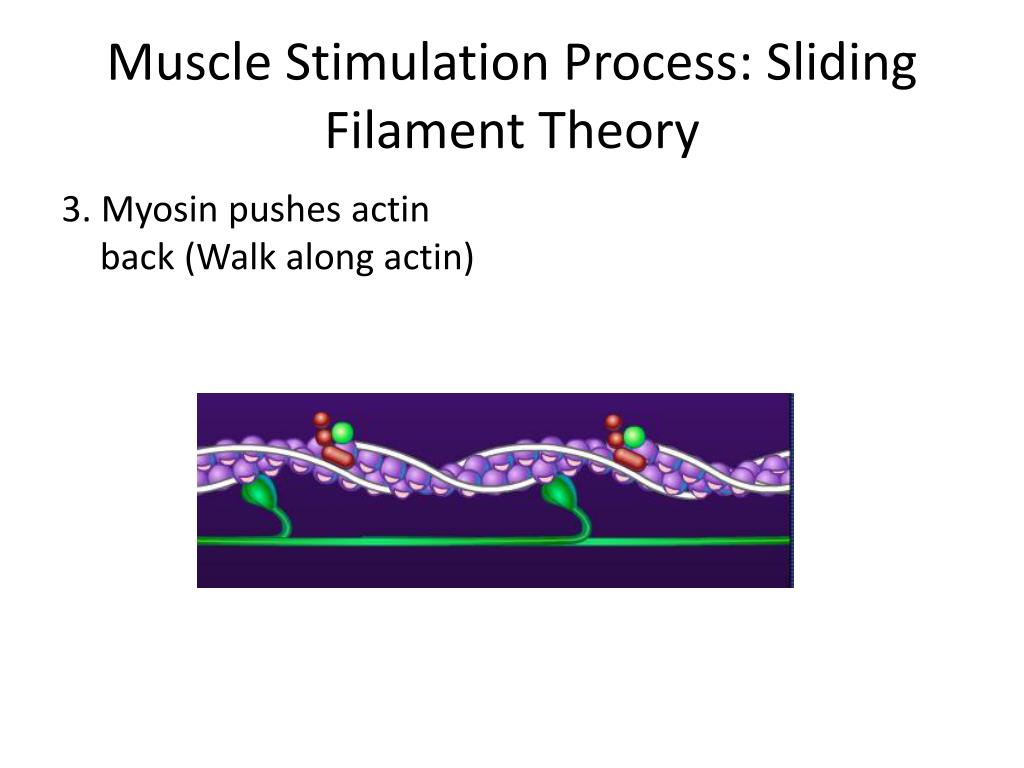 Muscle Stimulation Process: Sliding Filament Theory

3. Myosin pushes actin back (Walk along actin)